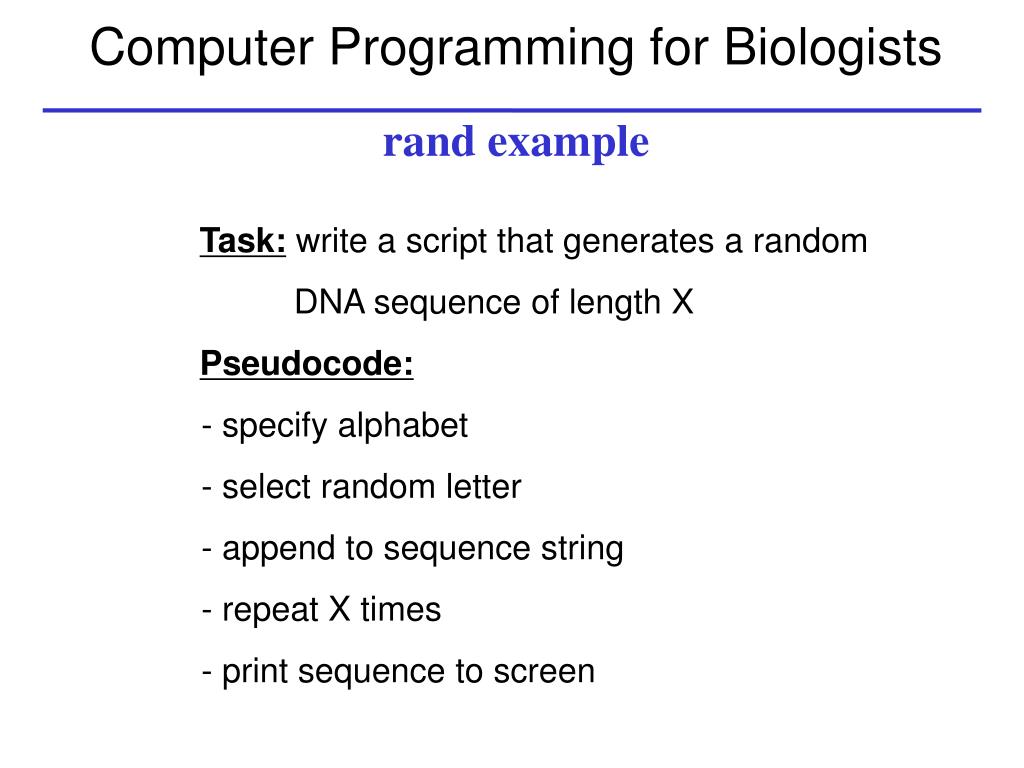 Computer Programming for Biologists

rand example

Task: write a script that generates a random DNA sequence of length X

Pseudocode:

- specify alphabet

- select random letter

- append to sequence string

- repeat X times

- print sequence to screen